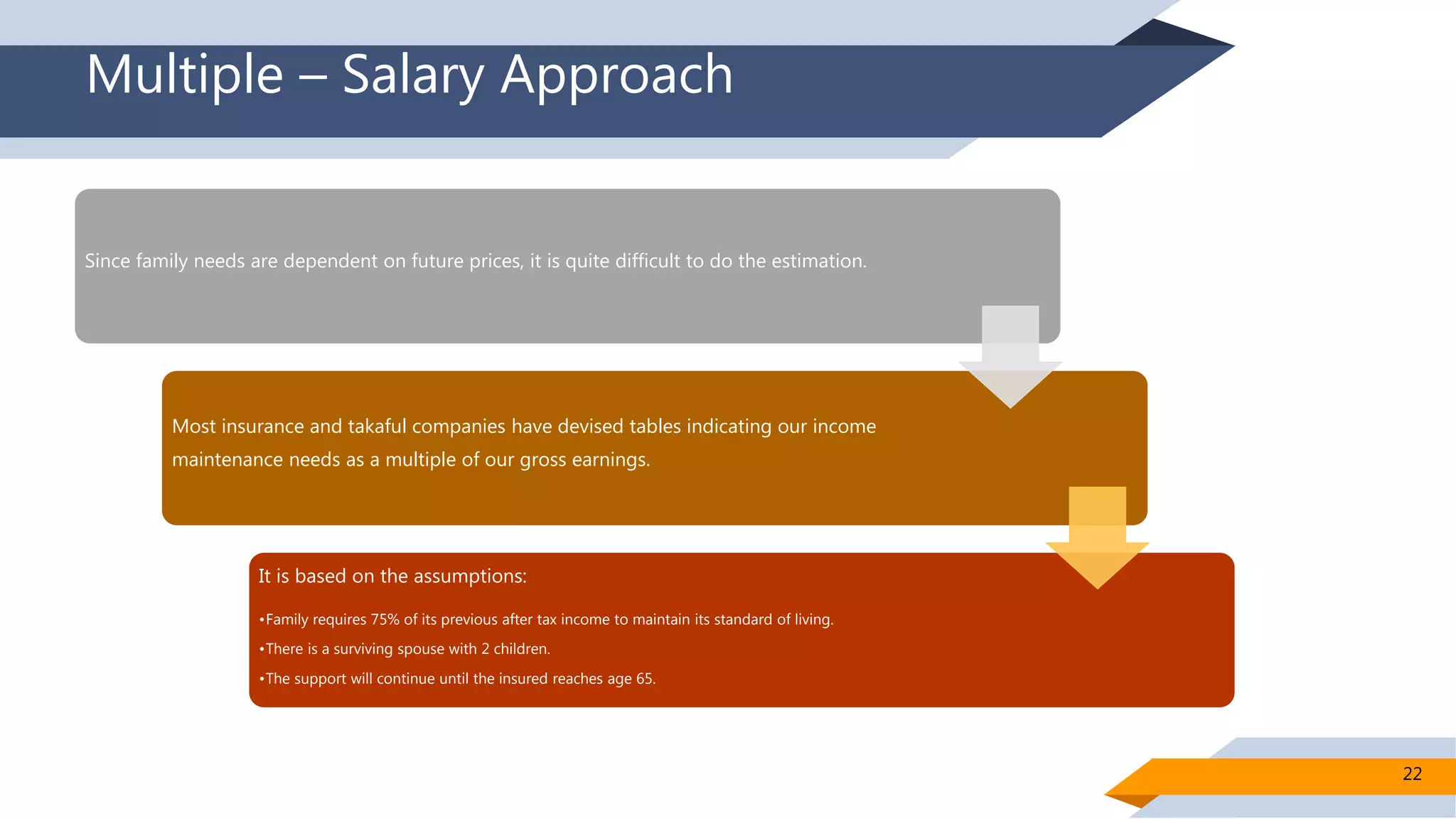 Multiple – Salary Approach

Since family needs are dependent on future prices, it is quite difficult to do the estimation.

Most insurance and takaful companies have devised tables indicating our income maintenance needs as a multiple of our gross earnings.

It is based on the assumptions:

•Family requires 75% of its previous after tax income to maintain its standard of living.

•There is a surviving spouse with 2 children.

•The support will continue until the insured reaches age 65.

22